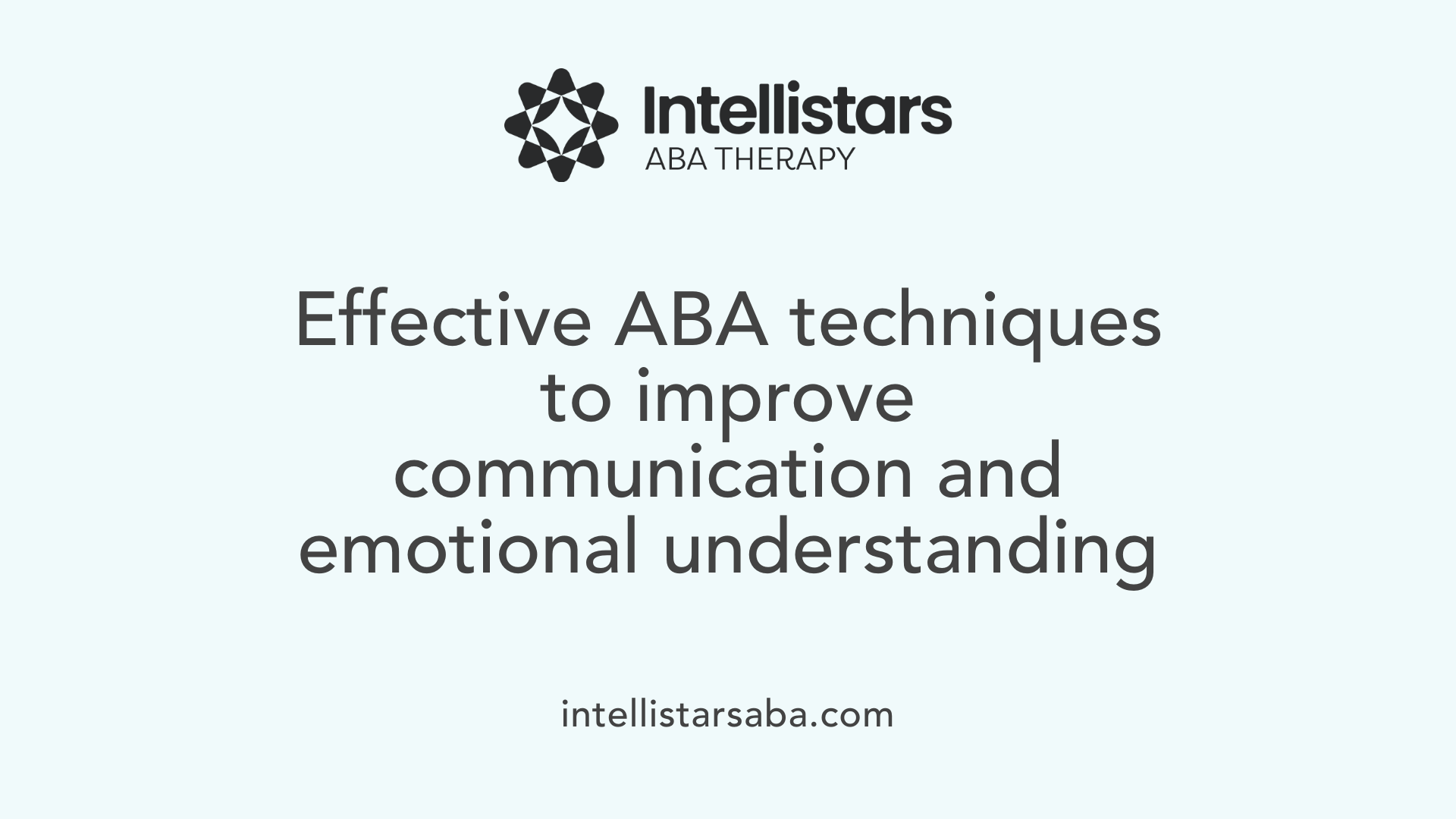 Intellistars
ABA THERAPY

Effective ABA techniques to improve communication and emotional understanding

intellistarsaba.com